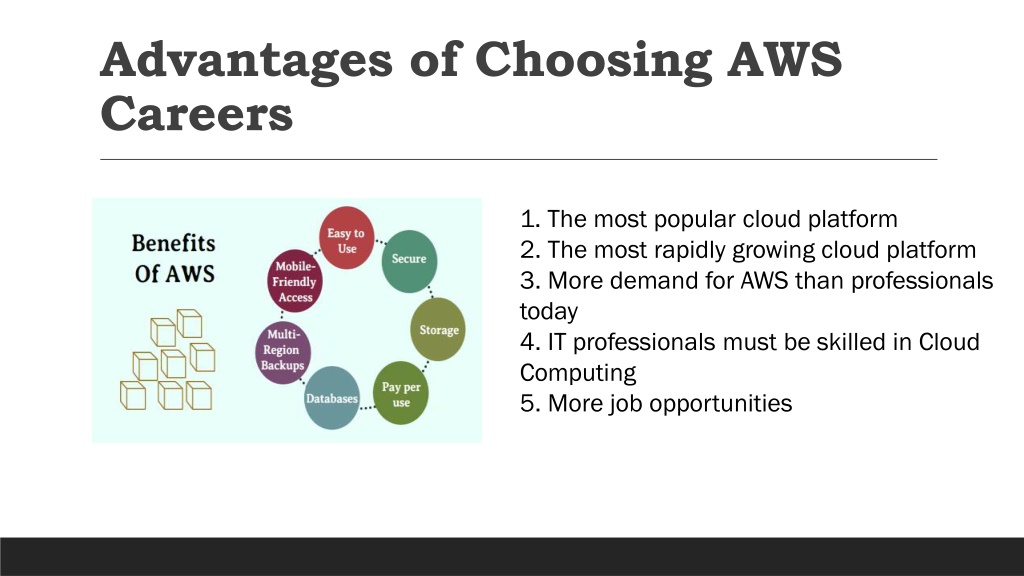 Advantages of Choosing AWS Careers

Benefits Of AWS

Easy to Use

Secure

Storage

Pay per use

Databases

Multi-Region Backups

Mobile-Friendly Access

1. The most popular cloud platform
2. The most rapidly growing cloud platform
3. More demand for AWS than professionals today
4. IT professionals must be skilled in Cloud Computing
5. More job opportunities